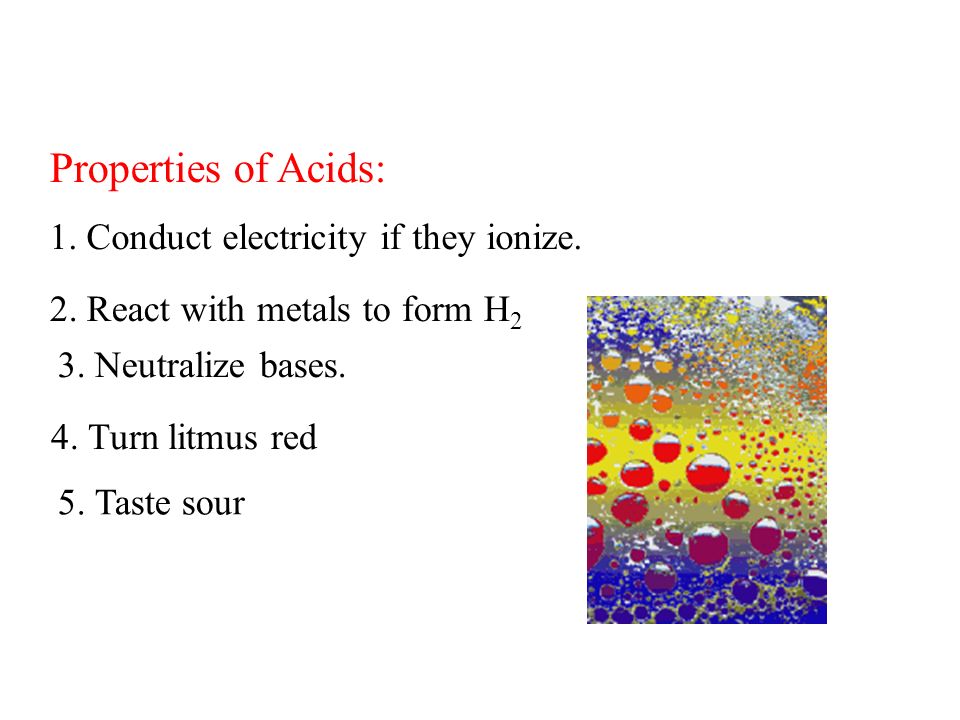 Properties of Acids:

1. Conduct electricity if they ionize.

2. React with metals to form $H_2$

3. Neutralize bases.

4. Turn litmus red

5. Taste sour